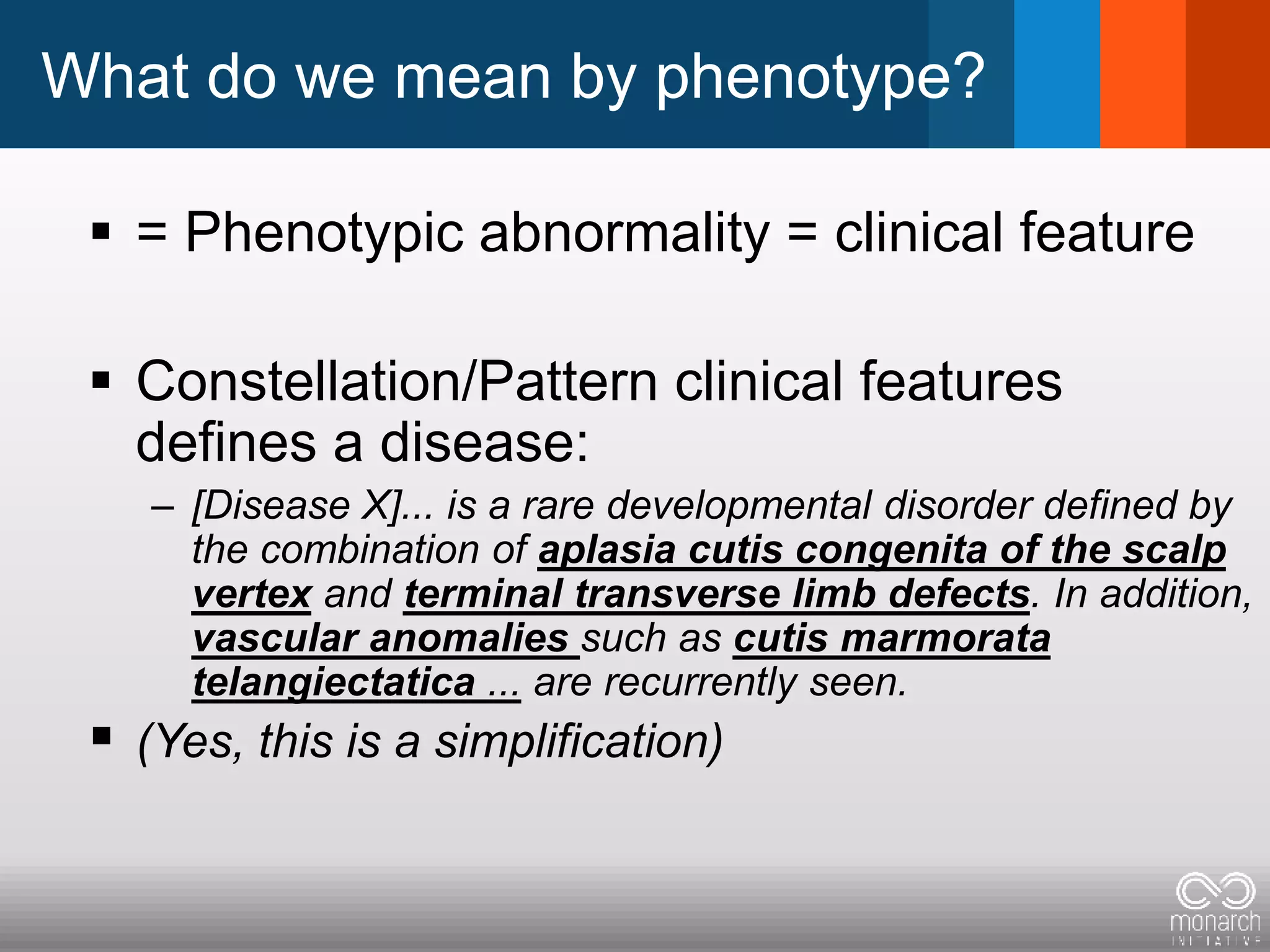 What do we mean by phenotype?

▪ = Phenotypic abnormality = clinical feature

▪ Constellation/Pattern clinical features defines a disease:

– [Disease X]... is a rare developmental disorder defined by the combination of aplasia cutis congenita of the scalp vertex and terminal transverse limb defects. In addition, vascular anomalies such as cutis marmorata telangiectatica ... are recurrently seen.

▪ (Yes, this is a simplification)

monarch
INITIATIVE